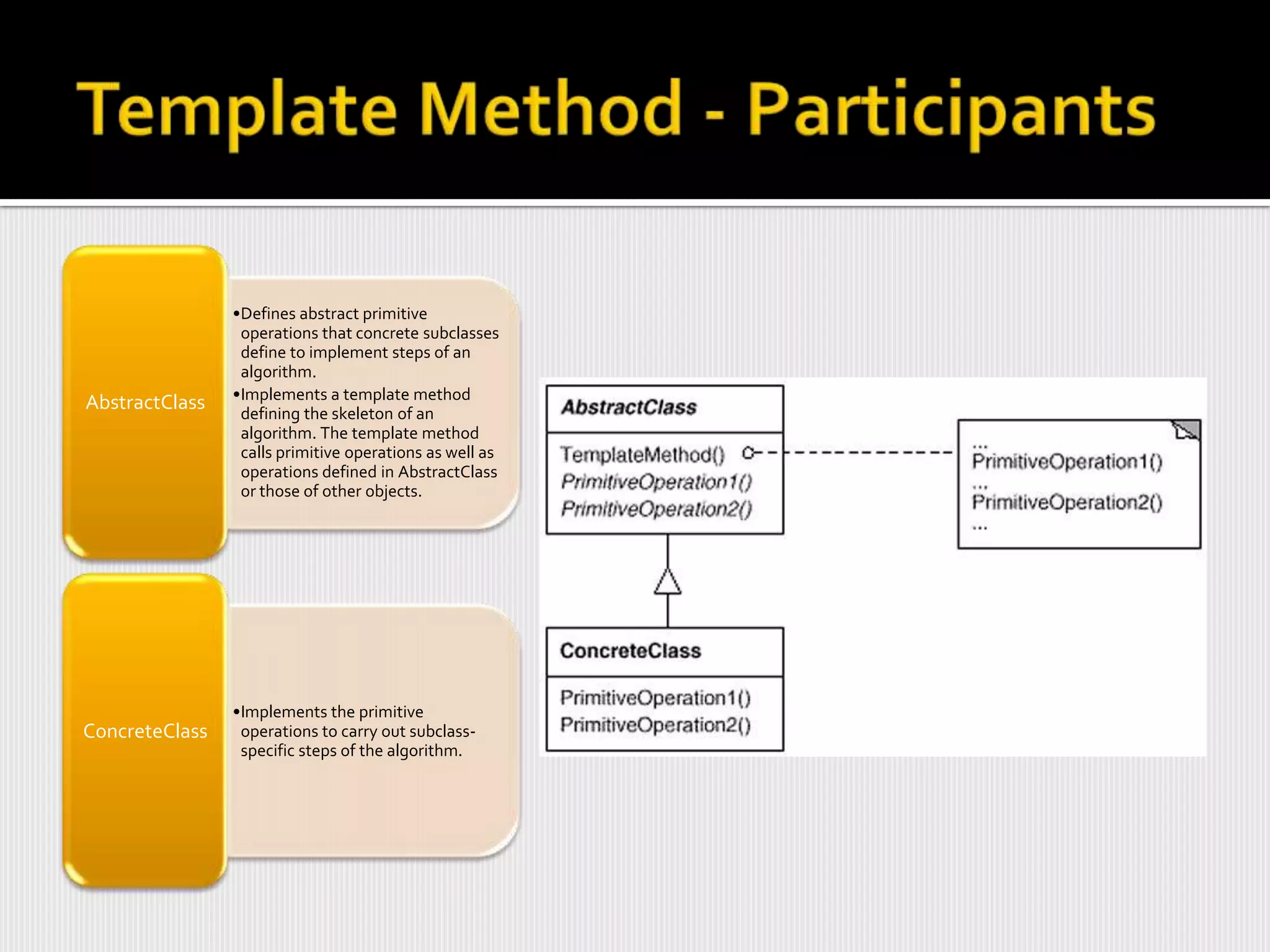 Template Method - Participants

AbstractClass

•Defines abstract primitive operations that concrete subclasses define to implement steps of an algorithm.
•Implements a template method defining the skeleton of an algorithm. The template method calls primitive operations as well as operations defined in AbstractClass or those of other objects.

ConcreteClass

•Implements the primitive operations to carry out subclass-specific steps of the algorithm.

AbstractClass

TemplateMethod()
PrimitiveOperation1()
PrimitiveOperation2()

...
PrimitiveOperation1()
...
PrimitiveOperation2()
...

ConcreteClass

PrimitiveOperation1()
PrimitiveOperation2()